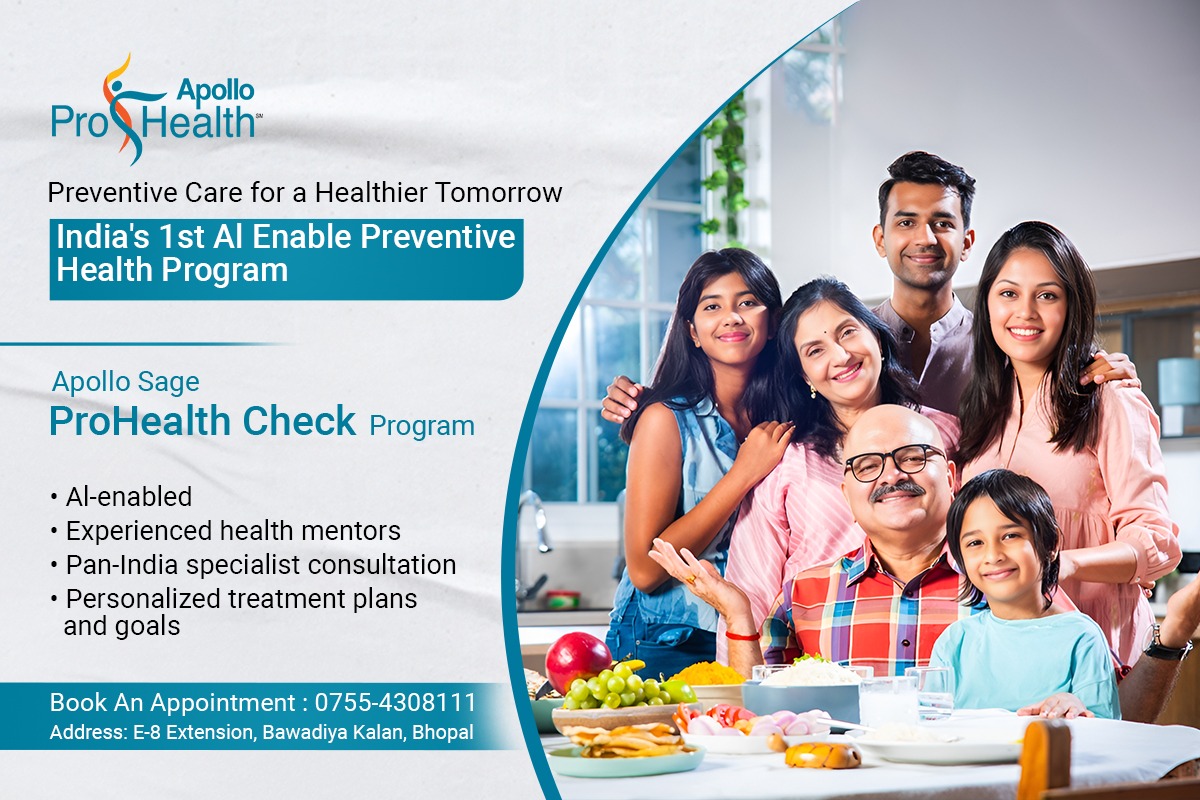 Apollo ProHealth℠

Preventive Care for a Healthier Tomorrow

India's 1st AI Enable Preventive Health Program

Apollo Sage
ProHealth Check Program

• AI-enabled
• Experienced health mentors
• Pan-India specialist consultation
• Personalized treatment plans and goals

Book An Appointment : 0755-4308111
Address: E-8 Extension, Bawadiya Kalan, Bhopal